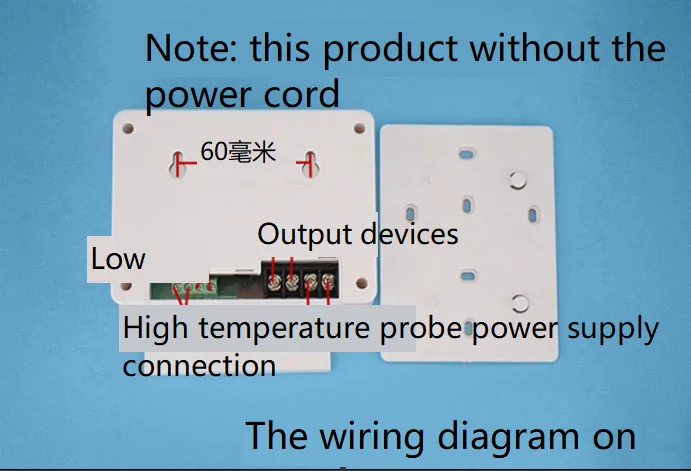 Note: this product without the power cord

60毫米

Output devices

Low

High temperature probe power supply connection

The wiring diagram on